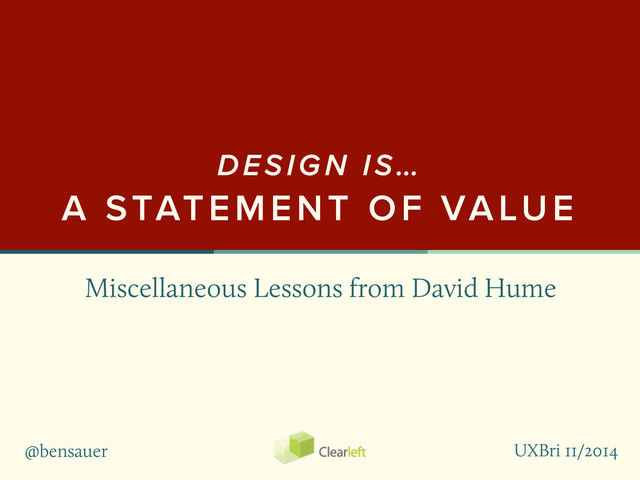 DESIGN IS…
A STATEMENT OF VALUE

Miscellaneous Lessons from David Hume

@bensauer

Clearleft

UXBri 11/2014